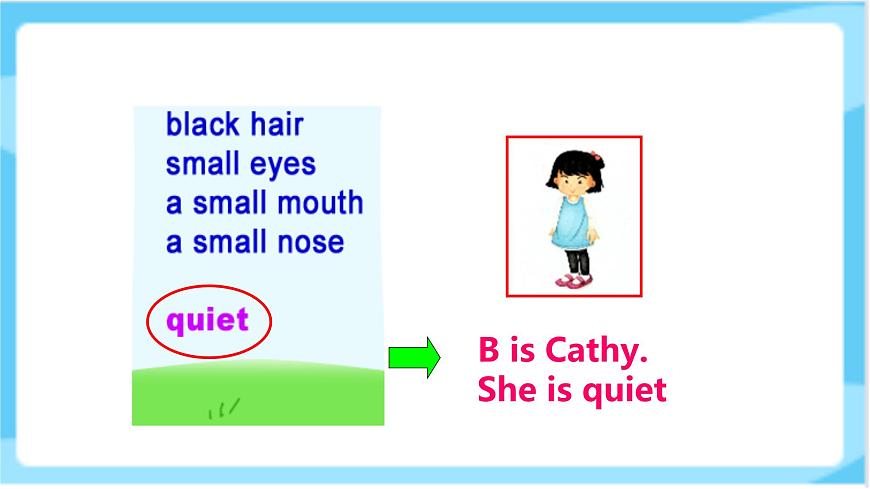 black hair
small eyes
a small mouth
a small nose

quiet

B is Cathy.
She is quiet